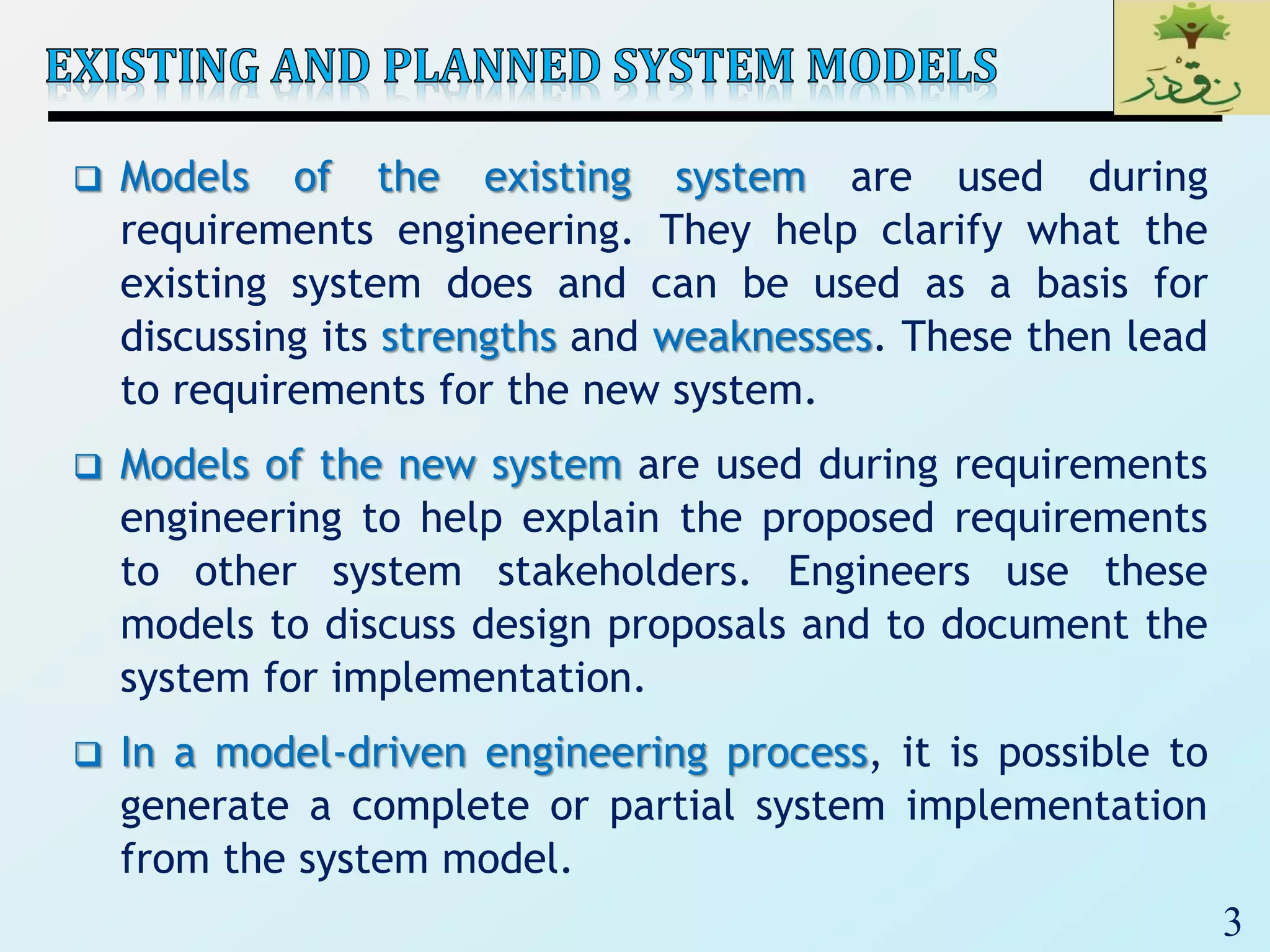 EXISTING AND PLANNED SYSTEM MODELS

نقدر

❑ Models of the existing system are used during requirements engineering. They help clarify what the existing system does and can be used as a basis for discussing its strengths and weaknesses. These then lead to requirements for the new system.

❑ Models of the new system are used during requirements engineering to help explain the proposed requirements to other system stakeholders. Engineers use these models to discuss design proposals and to document the system for implementation.

❑ In a model-driven engineering process, it is possible to generate a complete or partial system implementation from the system model.

3